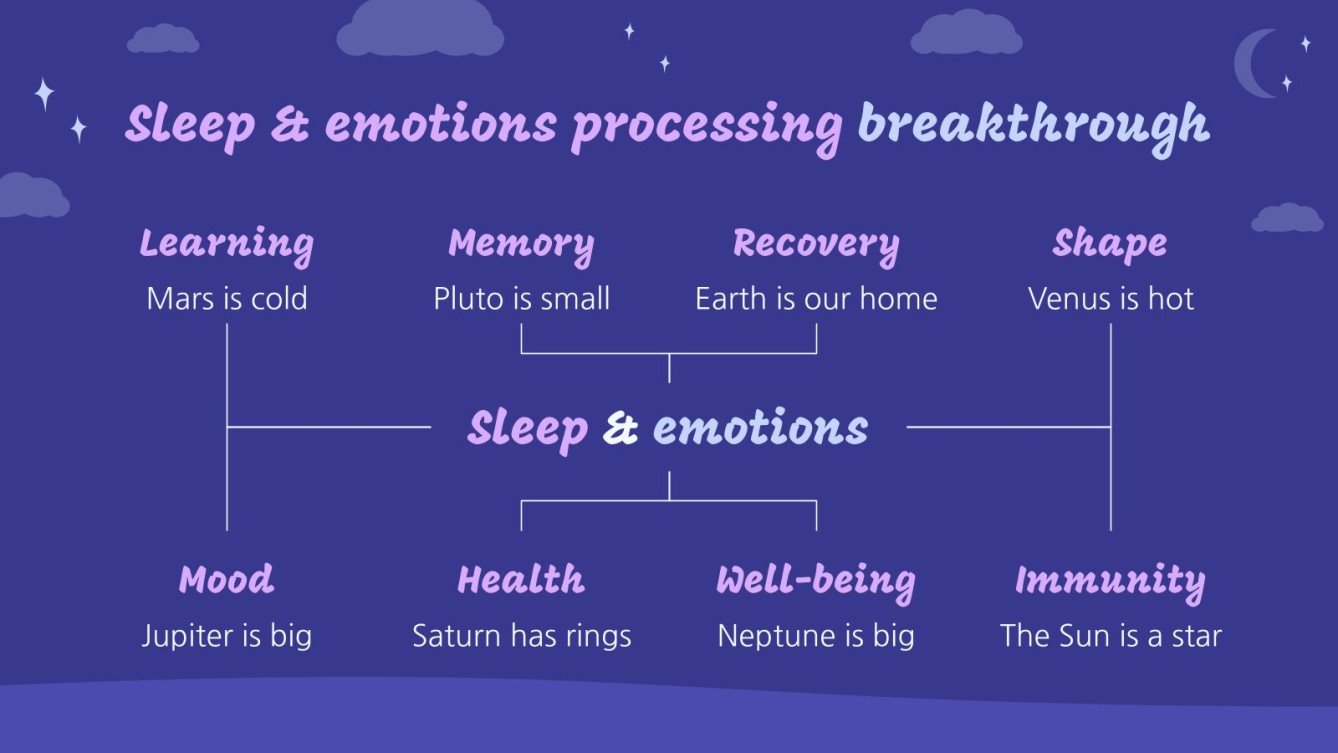 Sleep & emotions processing breakthrough

Learning
Mars is cold

Memory
Pluto is small

Recovery
Earth is our home

Shape
Venus is hot

Sleep & emotions

Mood
Jupiter is big

Health
Saturn has rings

Well-being
Neptune is big

Immunity
The Sun is a star